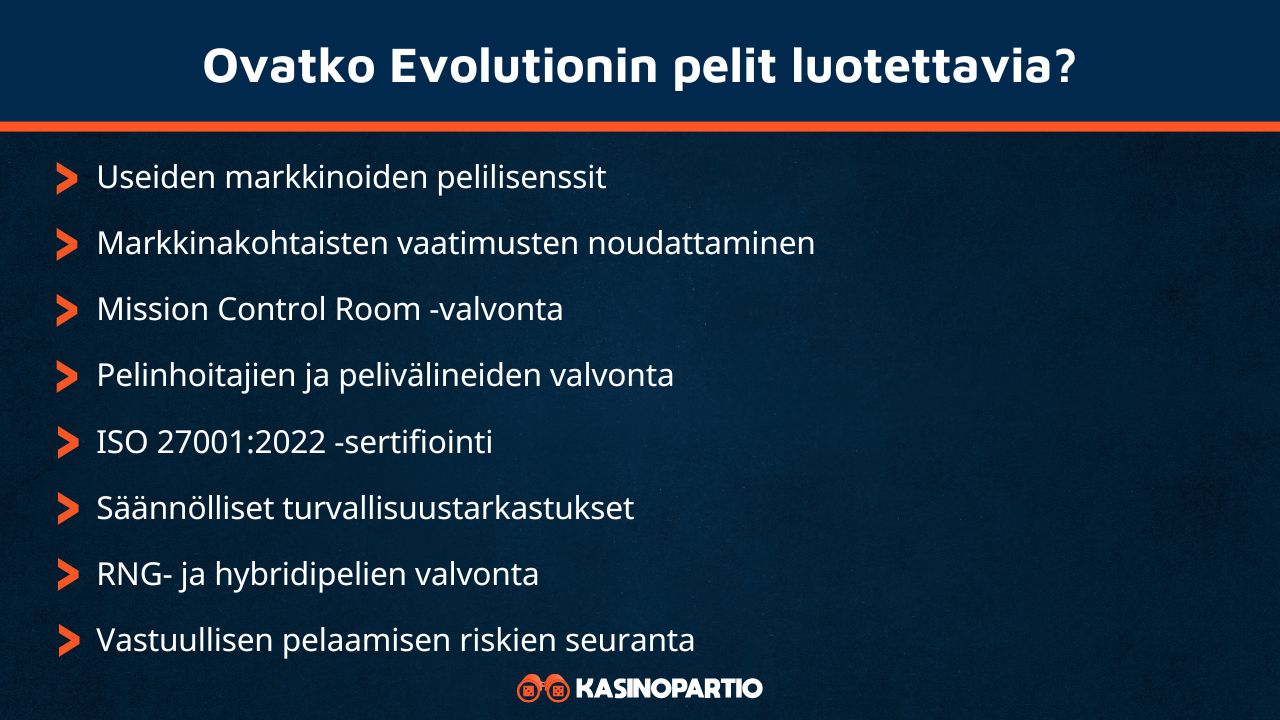 Ovatko Evolutionin pelit luotettavia?

Useiden markkinoiden pelilisenssit

Markkinakohtaisten vaatimusten noudattaminen

Mission Control Room -valvonta

Pelinhoitajien ja pelivälineiden valvonta

ISO 27001:2022 -sertifiointi

Säännölliset turvallisuustarkastukset

RNG- ja hybridipelien valvonta

Vastuullisen pelaamisen riskien seuranta

KASINOPARTIO